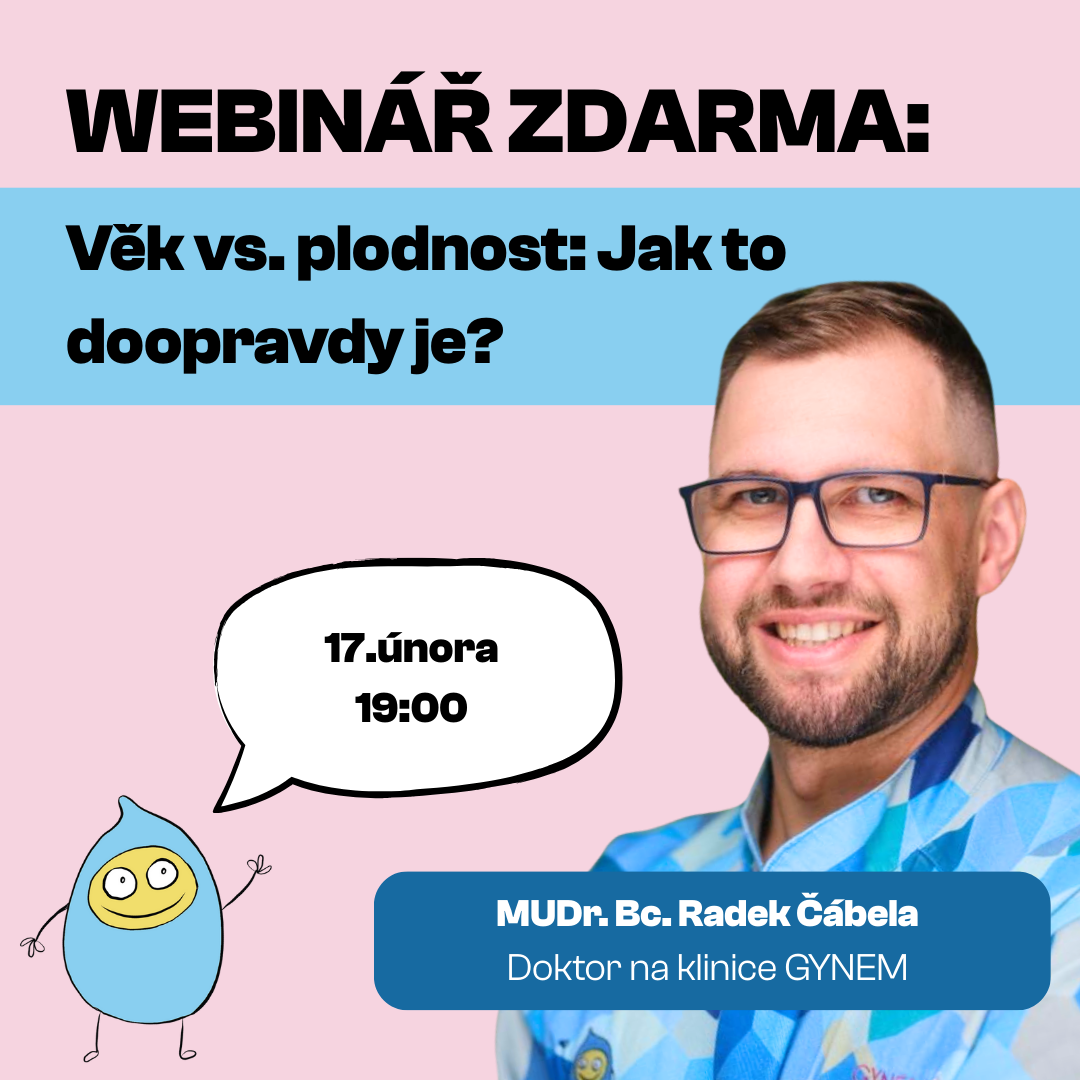 WEBINÁŘ ZDARMA:

Věk vs. plodnost: Jak to doopravdy je?

17.února
19:00

MUDr. Bc. Radek Čábela
Doktor na klinice GYNEM